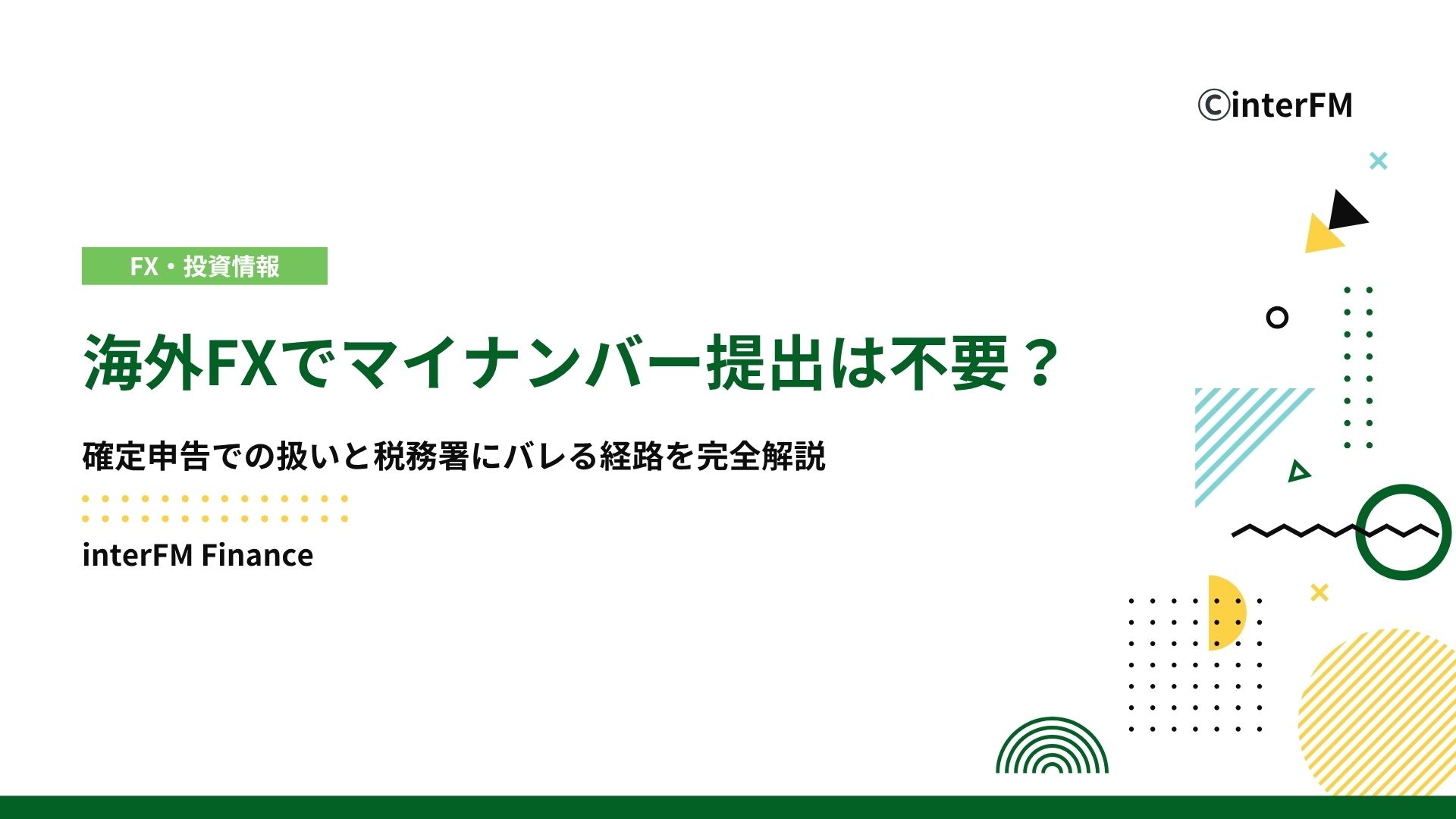 ©interFM

FX・投資情報

海外FXでマイナンバー提出は不要？

確定申告での扱いと税務署にバレる経路を完全解説

interFM Finance